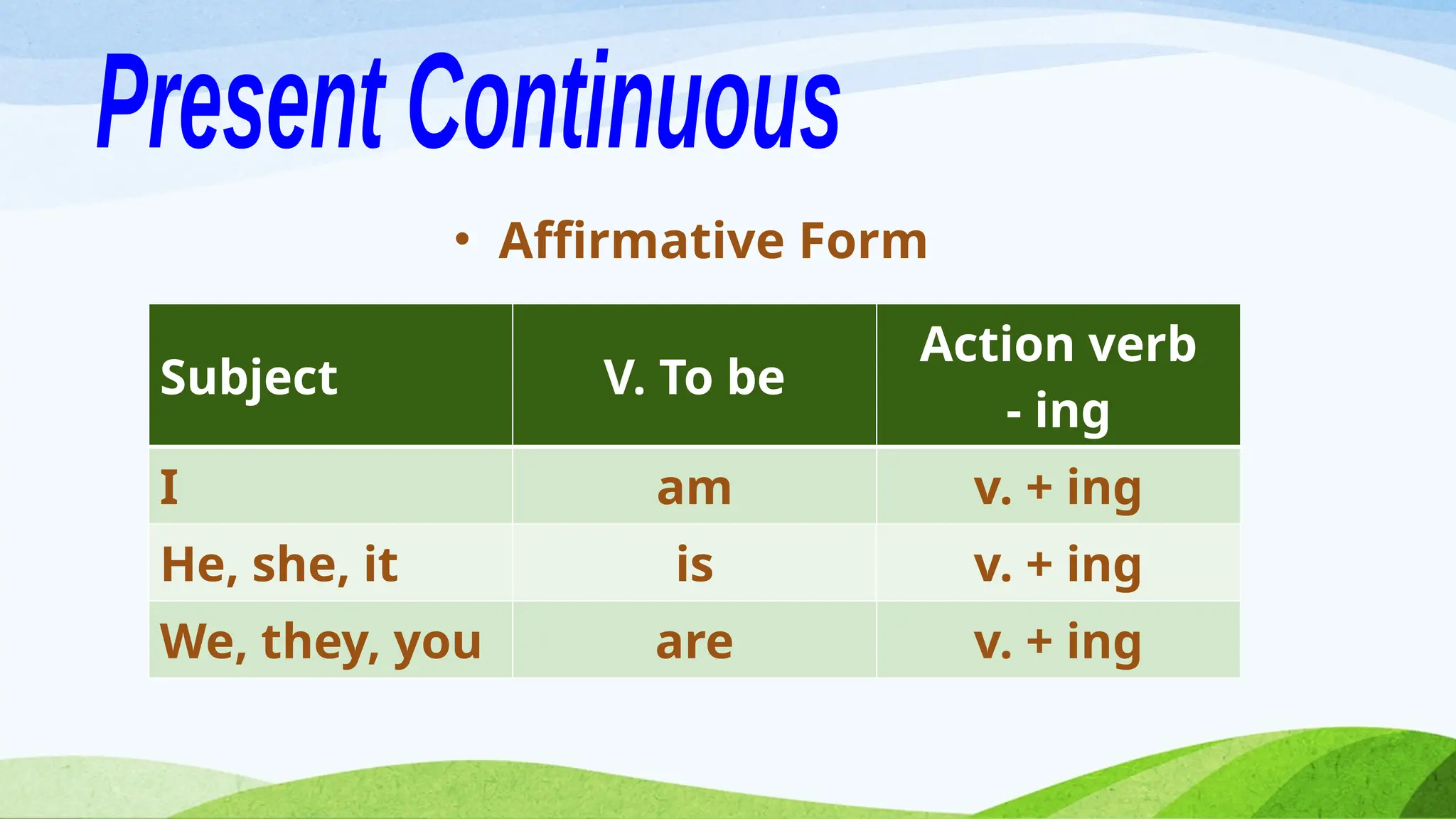 Present Continuous

• Affirmative Form

| Subject | V. To be | Action verb - ing |
|---|---|---|
| I | am | v. + ing |
| He, she, it | is | v. + ing |
| We, they, you | are | v. + ing |